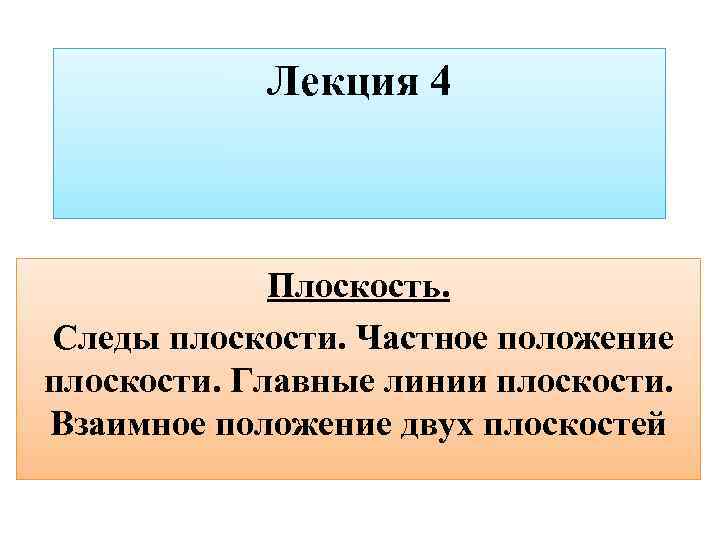 Лекция 4

Плоскость.

Следы плоскости. Частное положение плоскости. Главные линии плоскости. Взаимное положение двух плоскостей